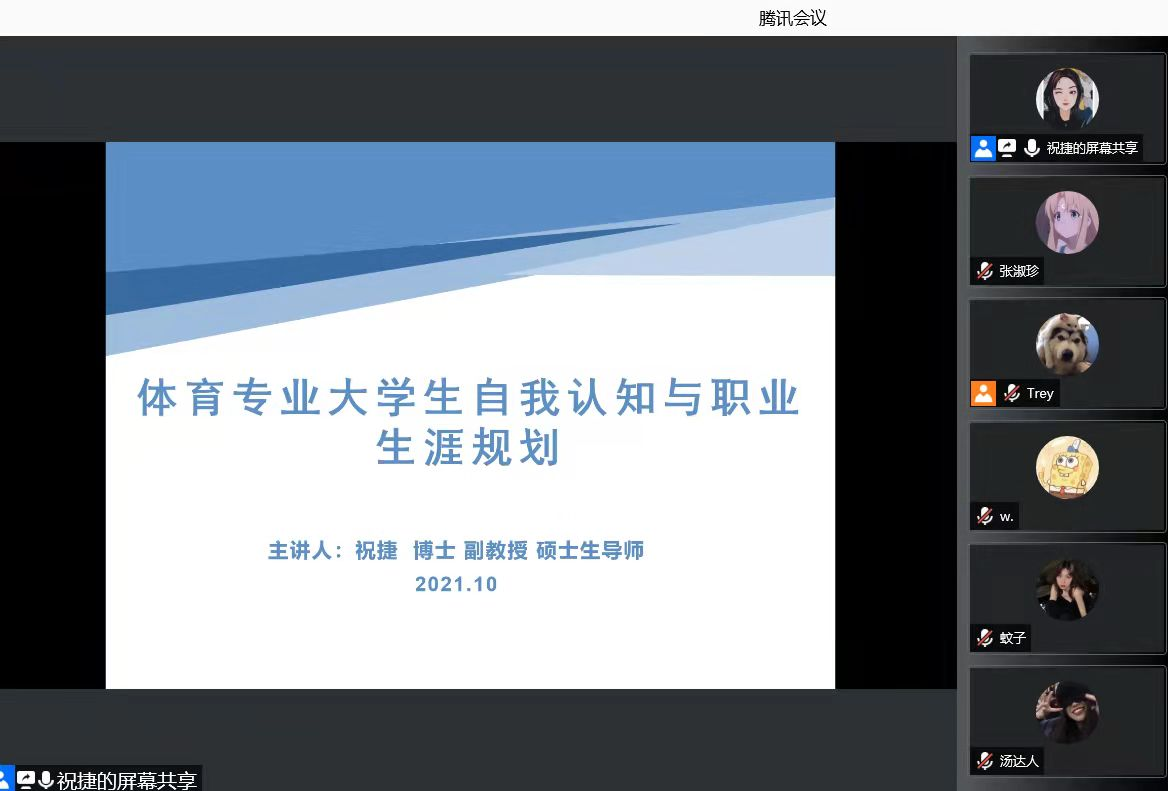 腾讯会议

体育专业大学生自我认知与职业生涯规划

主讲人：祝捷 博士 副教授 硕士生导师
2021.10

祝捷的屏幕共享

祝捷的屏幕共享
张淑珍
Trey
w.
蚊子
汤达人